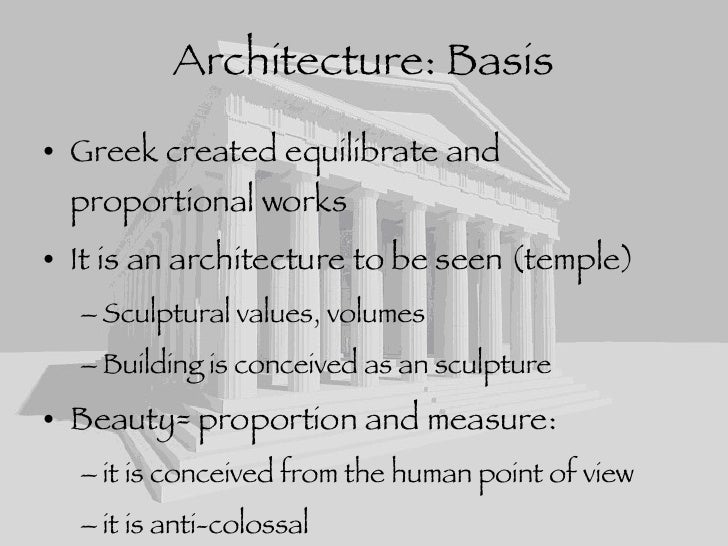 Architecture: Basis

• Greek created equilibrate and proportional works
• It is an architecture to be seen (temple)
– Sculptural values, volumes
– Building is conceived as an sculpture
• Beauty= proportion and measure:
– it is conceived from the human point of view
– it is anti-colossal